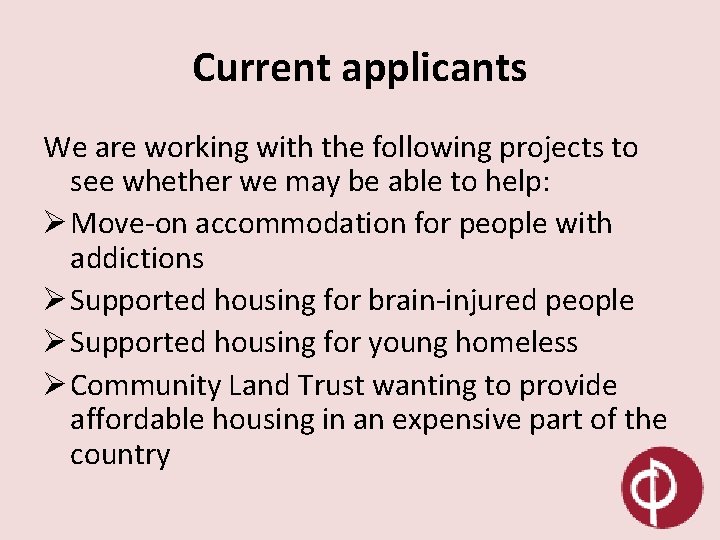 Current applicants

We are working with the following projects to see whether we may be able to help:

➢ Move-on accommodation for people with addictions

➢ Supported housing for brain-injured people

➢ Supported housing for young homeless

➢ Community Land Trust wanting to provide affordable housing in an expensive part of the country